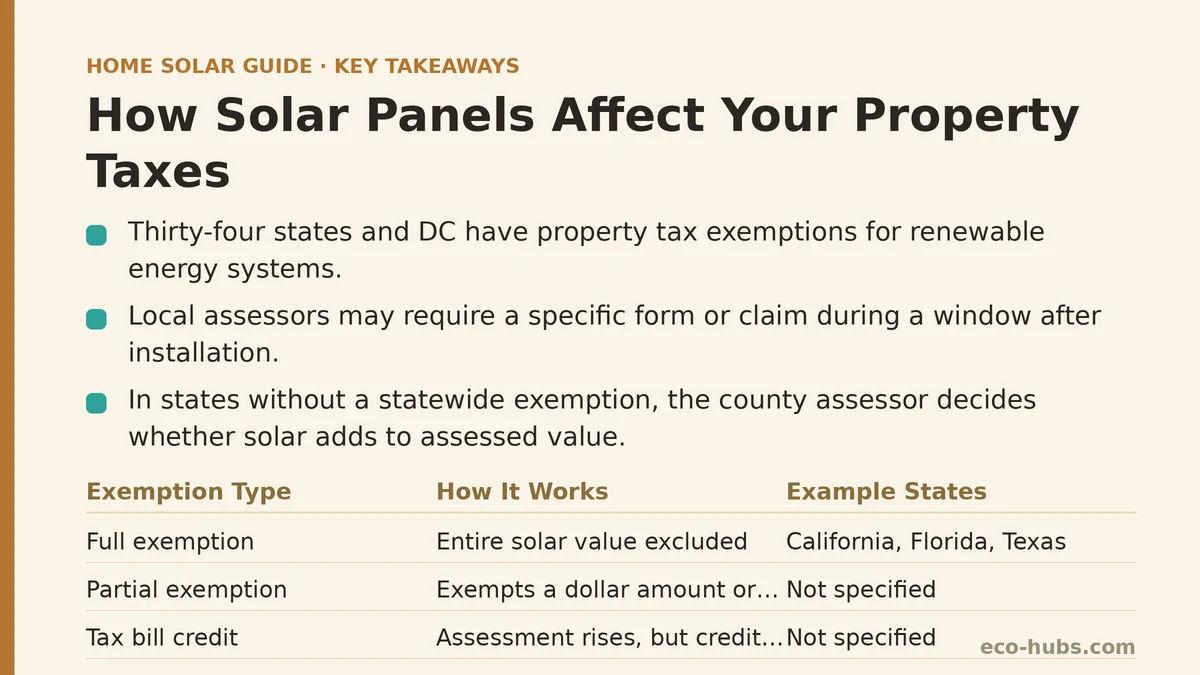 HOME SOLAR GUIDE · KEY TAKEAWAYS

How Solar Panels Affect Your Property Taxes

• Thirty-four states and DC have property tax exemptions for renewable energy systems.
• Local assessors may require a specific form or claim during a window after installation.
• In states without a statewide exemption, the county assessor decides whether solar adds to assessed value.

| Exemption Type | How It Works | Example States |
|---|---|---|
| Full exemption | Entire solar value excluded | California, Florida, Texas |
| Partial exemption | Exempts a dollar amount or... | Not specified |
| Tax bill credit | Assessment rises, but credit... | Not specified |

eco-hubs.com